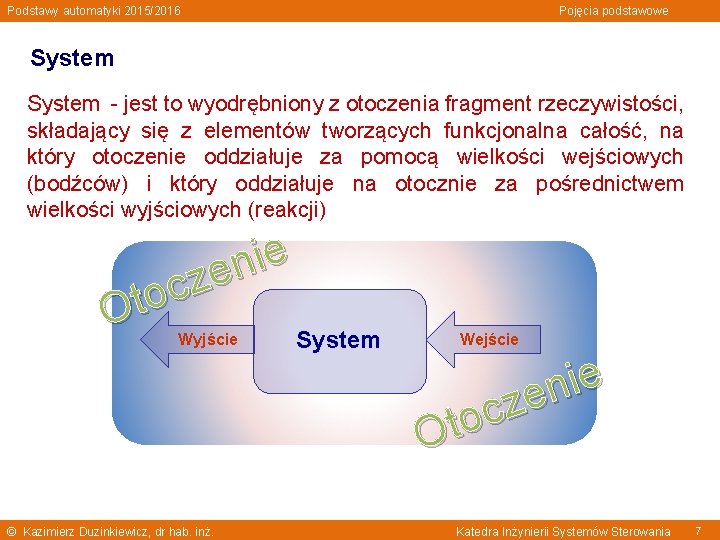 Podstawy automatyki 2015/2016

Pojęcia podstawowe

System

System - jest to wyodrębniony z otoczenia fragment rzeczywistości, składający się z elementów tworzących funkcjonalna całość, na który otoczenie oddziałuje za pomocą wielkości wejściowych (bodźców) i który oddziałuje na otocznie za pośrednictwem wielkości wyjściowych (reakcji)

Otoczenie

Wyjście

System

Wejście

Otoczenie

© Kazimierz Duzinkiewicz, dr hab. inż.

Katedra Inżynierii Systemów Sterowania 7